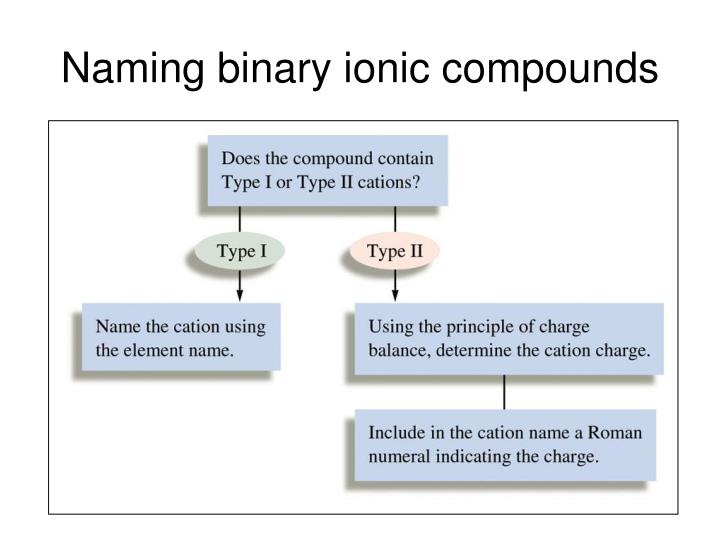 Naming binary ionic compounds

Does the compound contain Type I or Type II cations?

Type I

Type II

Name the cation using the element name.

Using the principle of charge balance, determine the cation charge.

Include in the cation name a Roman numeral indicating the charge.